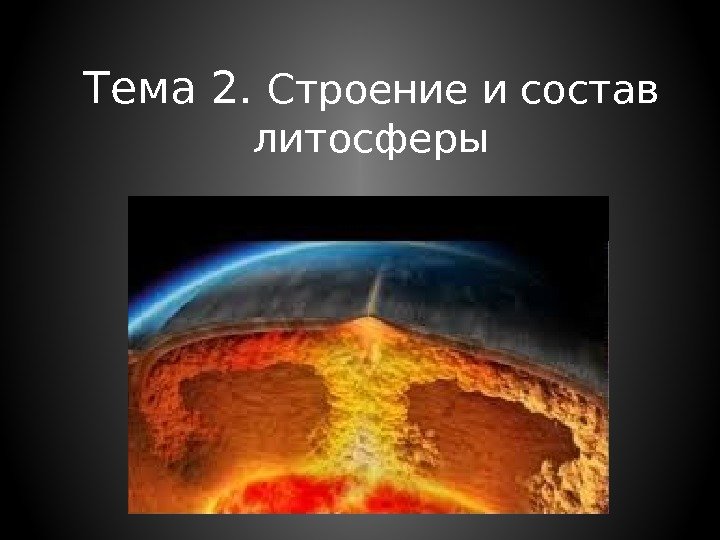 Тема 2. Строение и состав литосферы